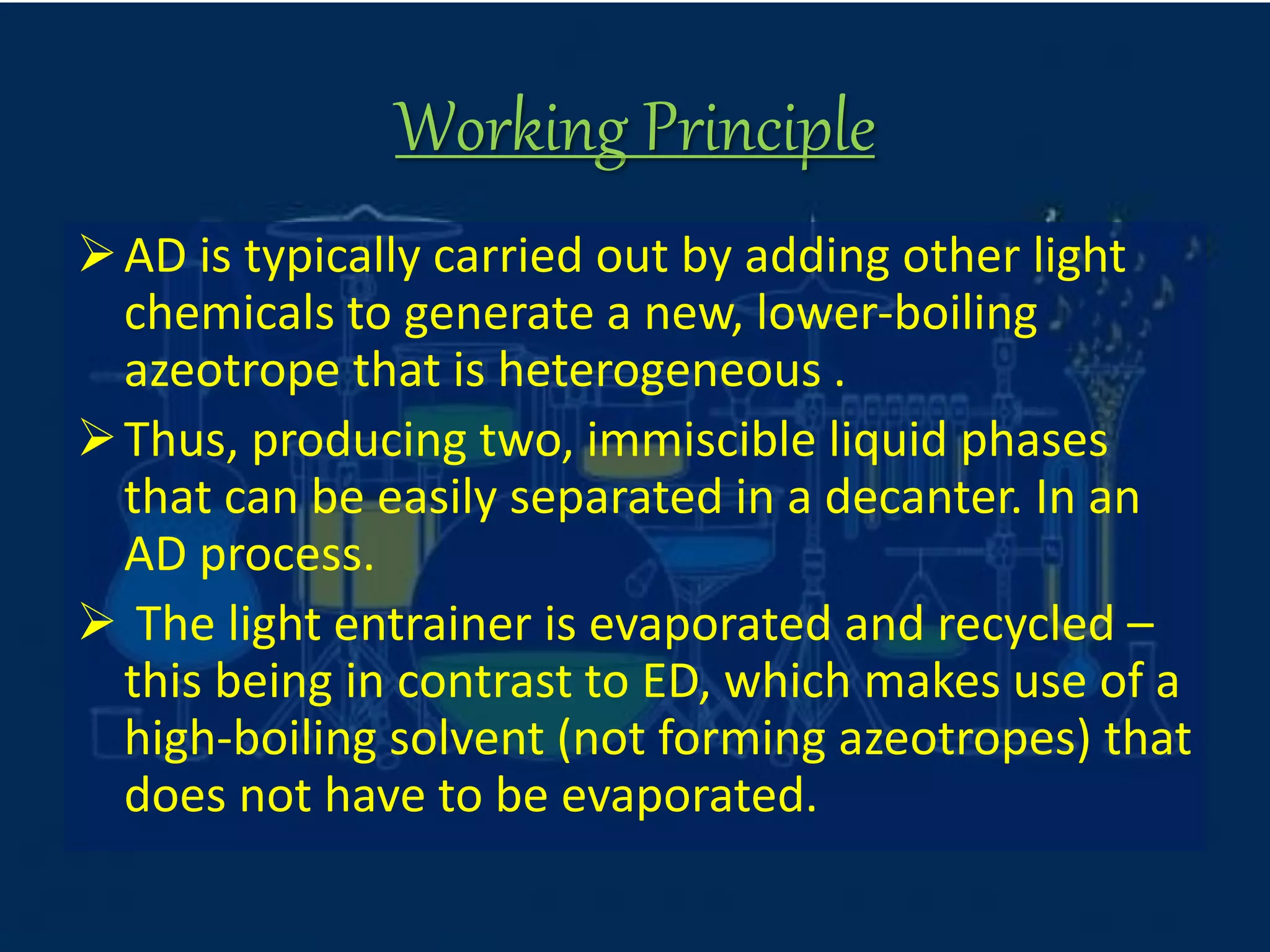 Working Principle

➢ AD is typically carried out by adding other light chemicals to generate a new, lower-boiling azeotrope that is heterogeneous .

➢ Thus, producing two, immiscible liquid phases that can be easily separated in a decanter. In an AD process.

➢ The light entrainer is evaporated and recycled – this being in contrast to ED, which makes use of a high-boiling solvent (not forming azeotropes) that does not have to be evaporated.